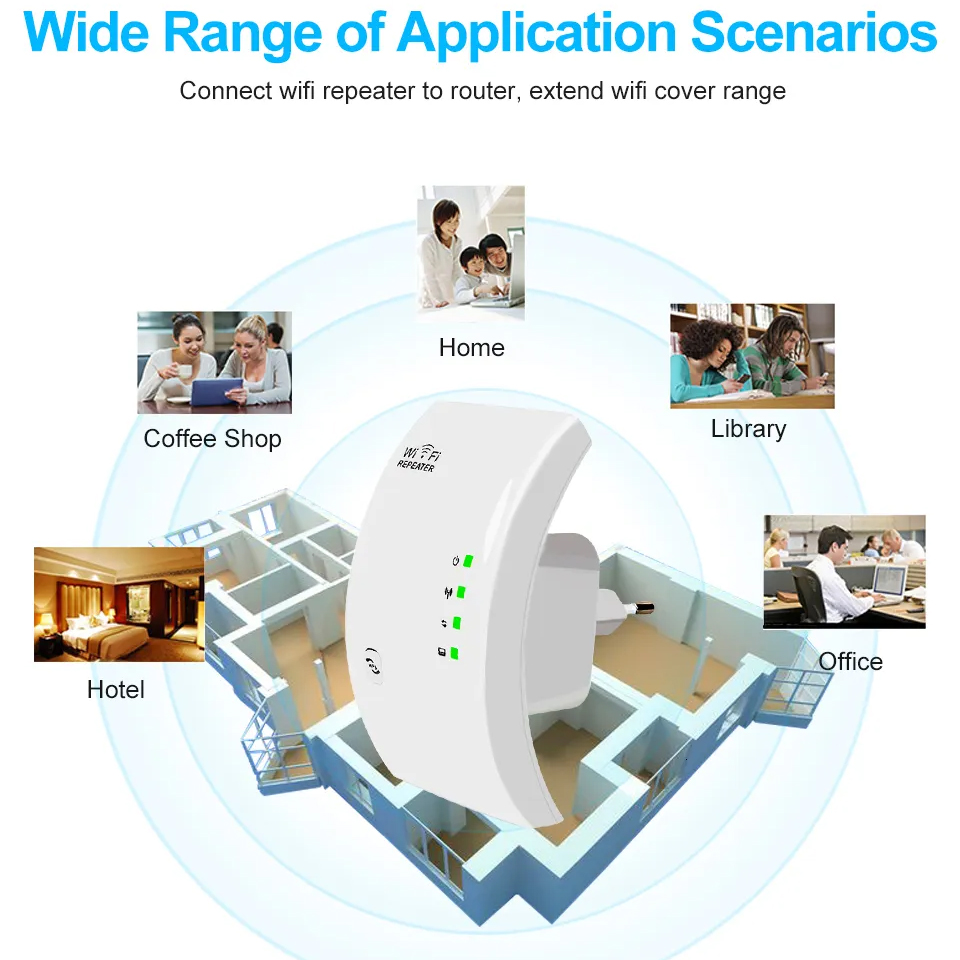 Wide Range of Application Scenarios

Connect wifi repeater to router, extend wifi cover range

Home

Coffee Shop

Library

Wi Fi REPEATER

Hotel

Office